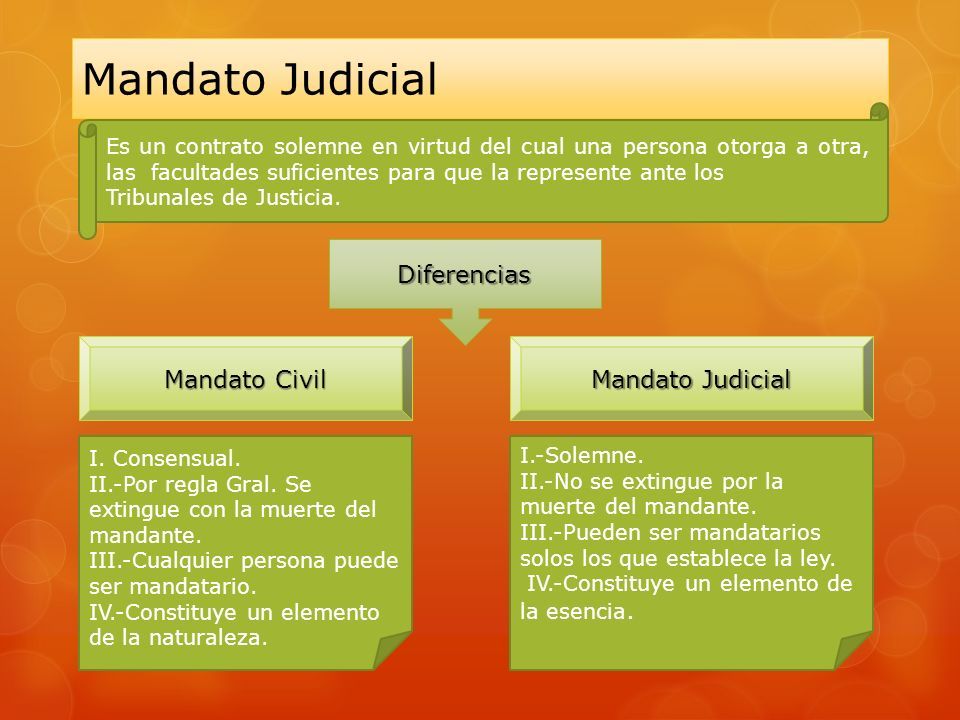 Mandato Judicial

Es un contrato solemne en virtud del cual una persona otorga a otra, las facultades suficientes para que la represente ante los Tribunales de Justicia.

Diferencias

Mandato Civil

I. Consensual.
II.-Por regla Gral. Se extingue con la muerte del mandante.
III.-Cualquier persona puede ser mandatario.
IV.-Constituye un elemento de la naturaleza.

Mandato Judicial

I.-Solemne.
II.-No se extingue por la muerte del mandante.
III.-Pueden ser mandatarios solos los que establece la ley.
IV.-Constituye un elemento de la esencia.